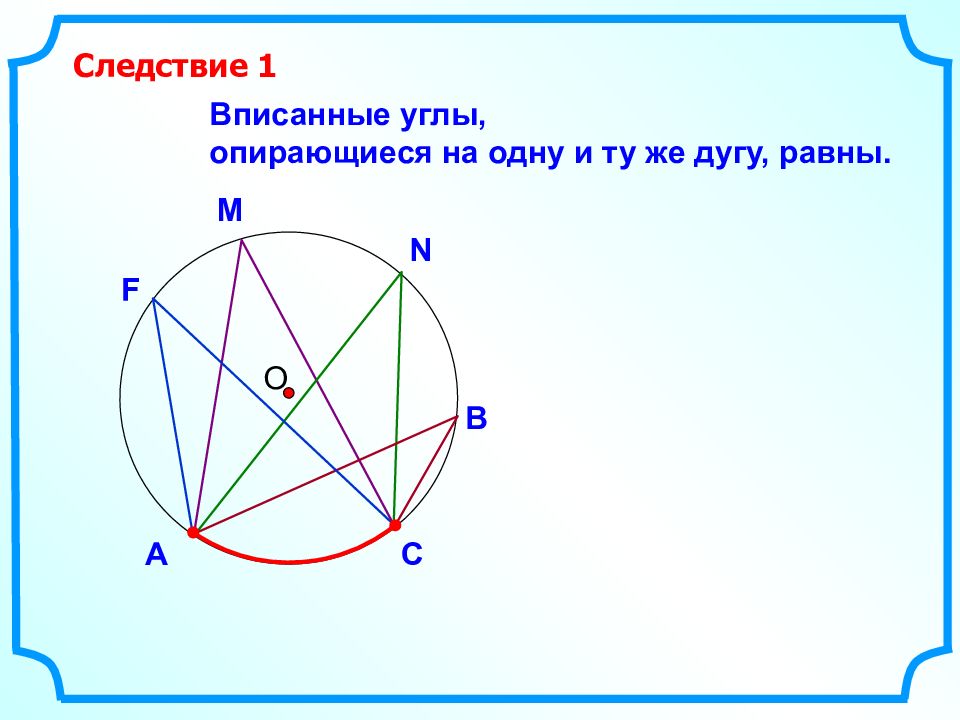 Следствие 1

Вписанные углы, опирающиеся на одну и ту же дугу, равны.

M
N
F
O
B
A
C